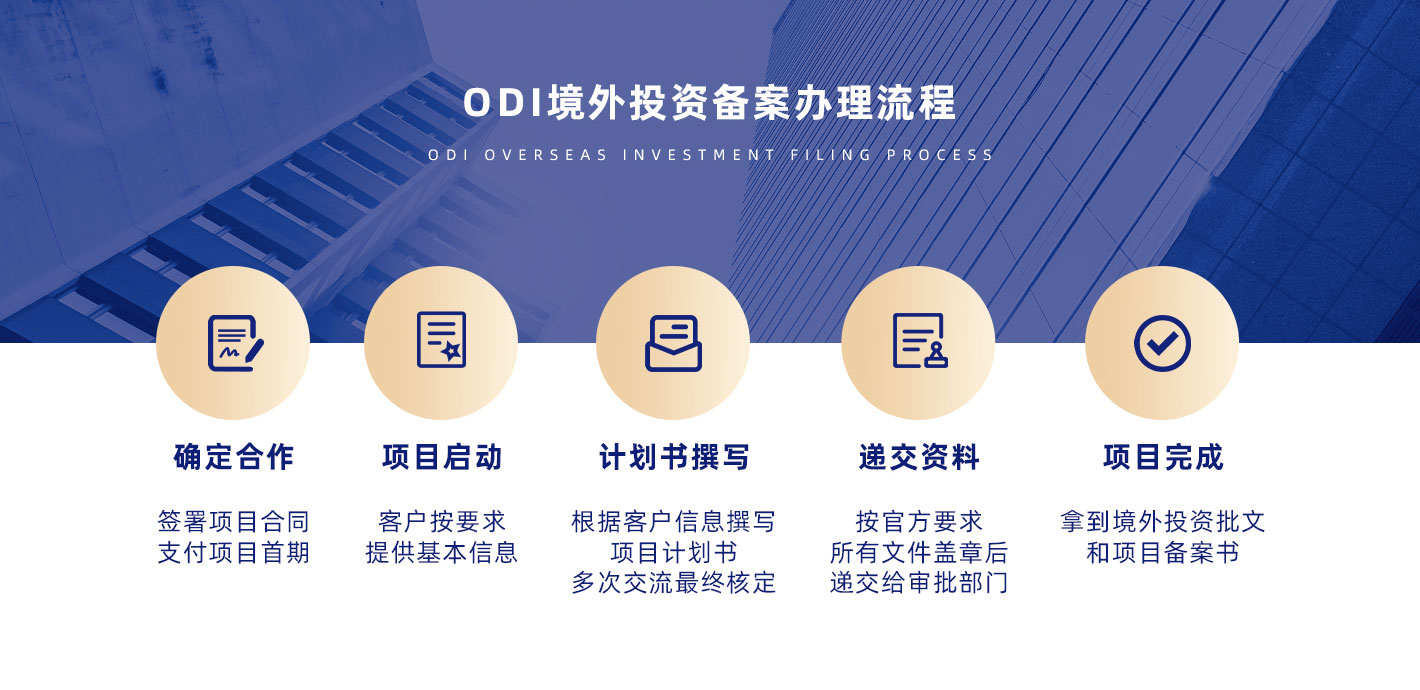 ODI境外投资备案办理流程

ODI OVERSEAS INVESTMENT FILING PROCESS

确定合作

签署项目合同
支付项目首期

项目启动

客户按要求
提供基本信息

计划书撰写

根据客户信息撰写
项目计划书
多次交流最终核定

递交资料

按官方要求
所有文件盖章后
递交给审批部门

项目完成

拿到境外投资批文
和项目备案书